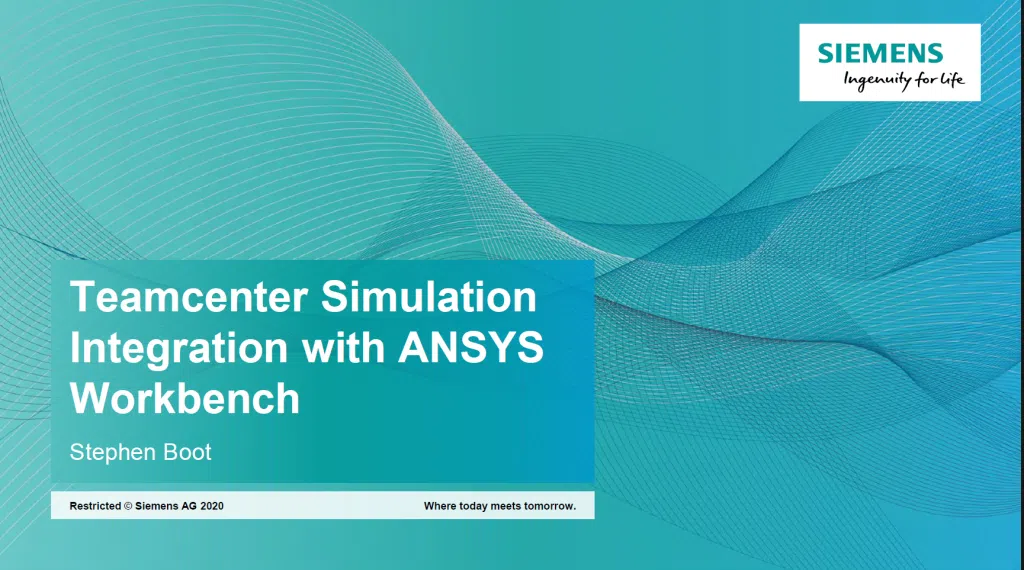 SIEMENS
Ingenuity for life

Teamcenter Simulation Integration with ANSYS Workbench

Stephen Boot

Restricted © Siemens AG 2020

Where today meets tomorrow.